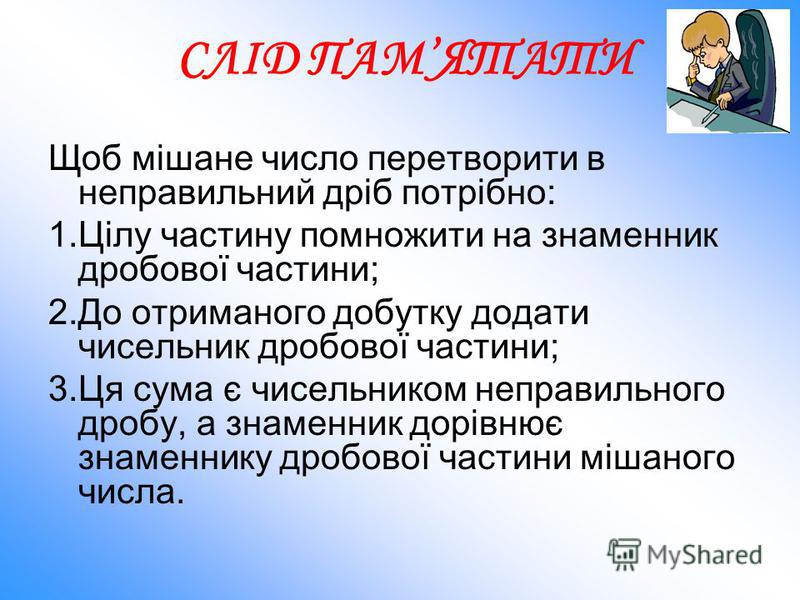 СЛІД ПАМ'ЯТАТИ

Щоб мішане число перетворити в неправильний дріб потрібно:

1.Цілу частину помножити на знаменник дробової частини;

2.До отриманого добутку додати чисельник дробової частини;

3.Ця сума є чисельником неправильного дробу, а знаменник дорівнює знаменнику дробової частини мішаного числа.

MyShared